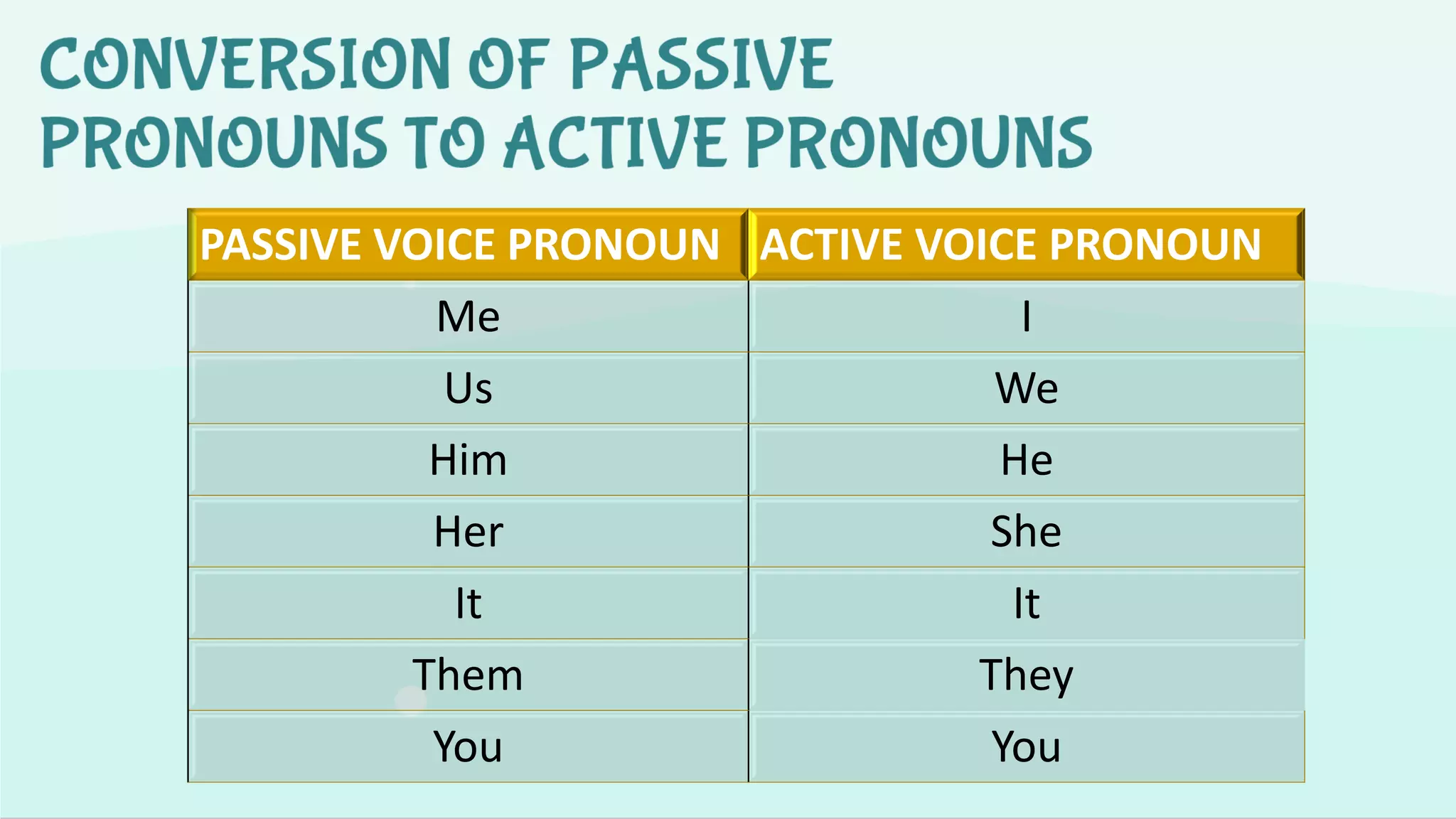 CONVERSION OF PASSIVE PRONOUNS TO ACTIVE PRONOUNS

| PASSIVE VOICE PRONOUN | ACTIVE VOICE PRONOUN |
|---|---|
| Me | I |
| Us | We |
| Him | He |
| Her | She |
| It | It |
| Them | They |
| You | You |